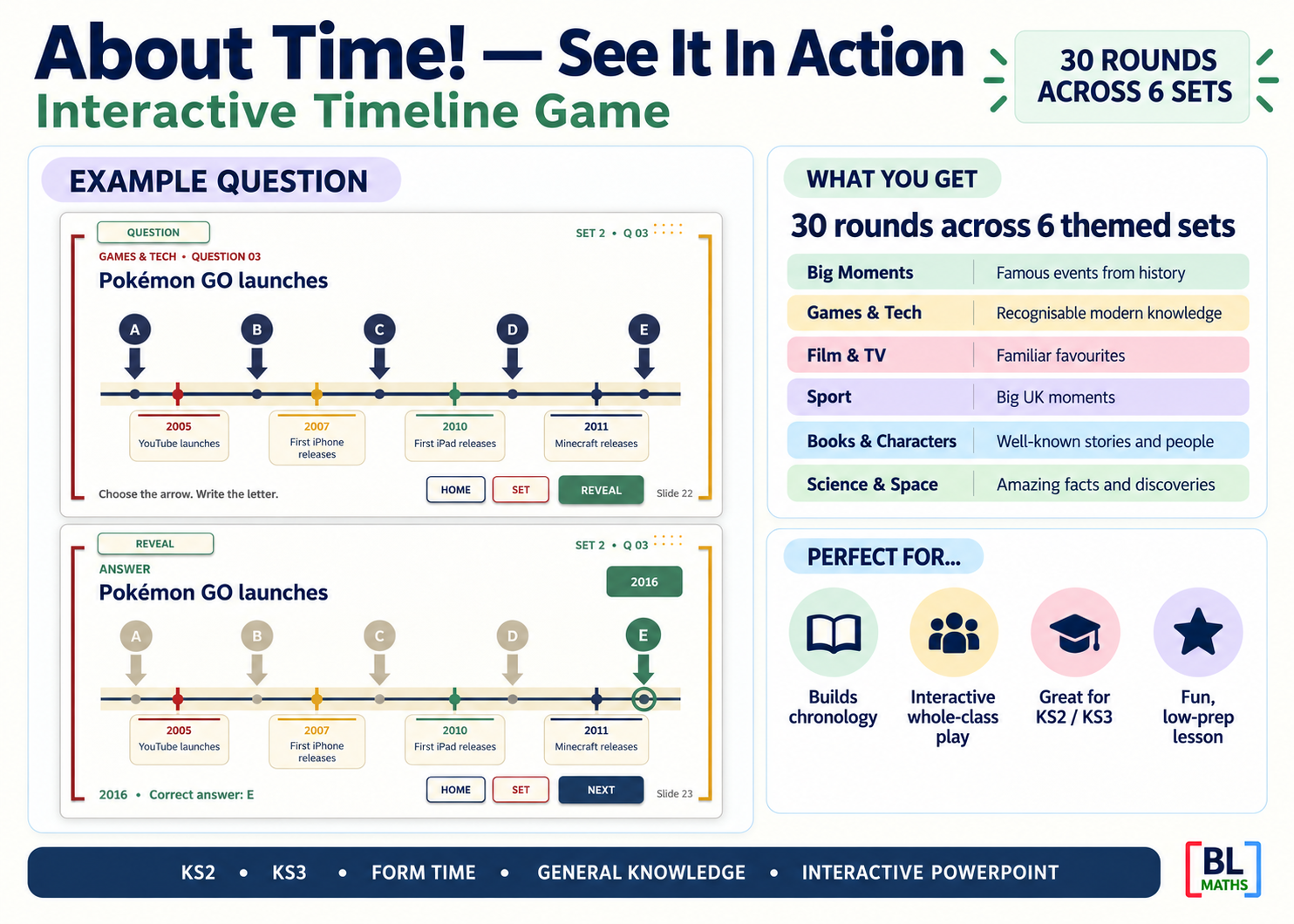 About Time! — See It In Action
Interactive Timeline Game

30 ROUNDS ACROSS 6 SETS

EXAMPLE QUESTION

QUESTION
SET 2 • Q 03
GAMES & TECH • QUESTION 03
Pokémon GO launches

A B C D E

2005
YouTube launches

2007
First iPhone releases

2010
First iPad releases

2011
Minecraft releases

Choose the arrow. Write the letter.
HOME SET REVEAL
Slide 22

REVEAL
SET 2 • Q 03
ANSWER
Pokémon GO launches
2016

A B C D E

2005
YouTube launches

2007
First iPhone releases

2010
First iPad releases

2011
Minecraft releases

2016 • Correct answer: E
HOME SET NEXT
Slide 23

WHAT YOU GET
30 rounds across 6 themed sets

| Big Moments | Famous events from history |
|---|---|
| Games & Tech | Recognisable modern knowledge |
| Film & TV | Familiar favourites |
| Sport | Big UK moments |
| Books & Characters | Well-known stories and people |
| Science & Space | Amazing facts and discoveries |

PERFECT FOR...
Builds chronology
Interactive whole-class play
Great for KS2 / KS3
Fun, low-prep lesson

KS2 • KS3 • FORM TIME • GENERAL KNOWLEDGE • INTERACTIVE POWERPOINT

BL MATHS